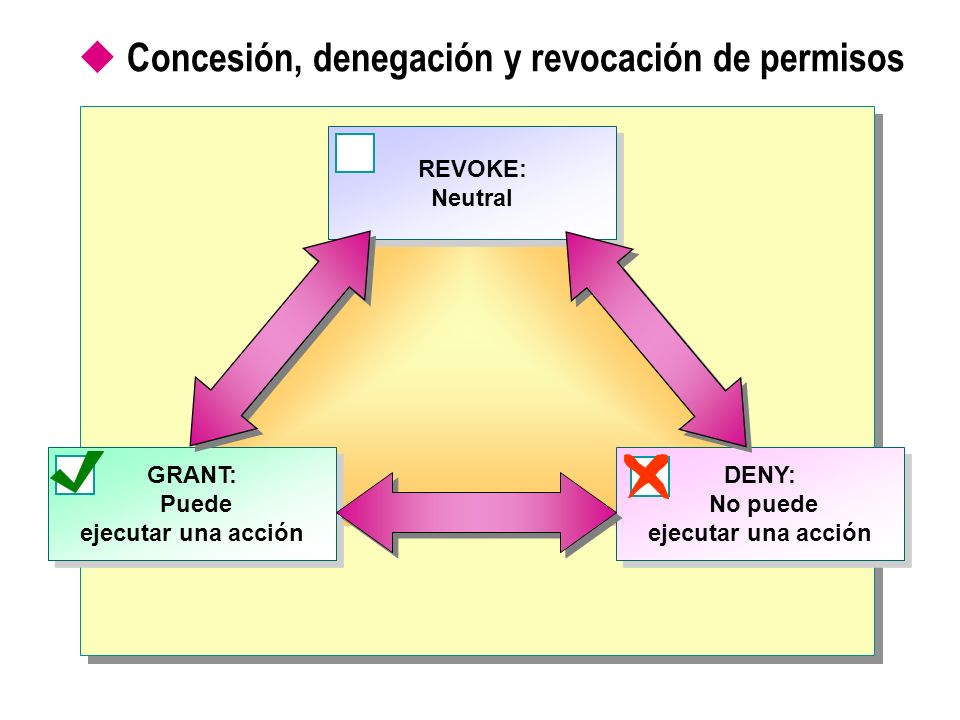 Concesión, denegación y revocación de permisos

REVOKE:
Neutral

GRANT:
Puede
ejecutar una acción

DENY:
No puede
ejecutar una acción